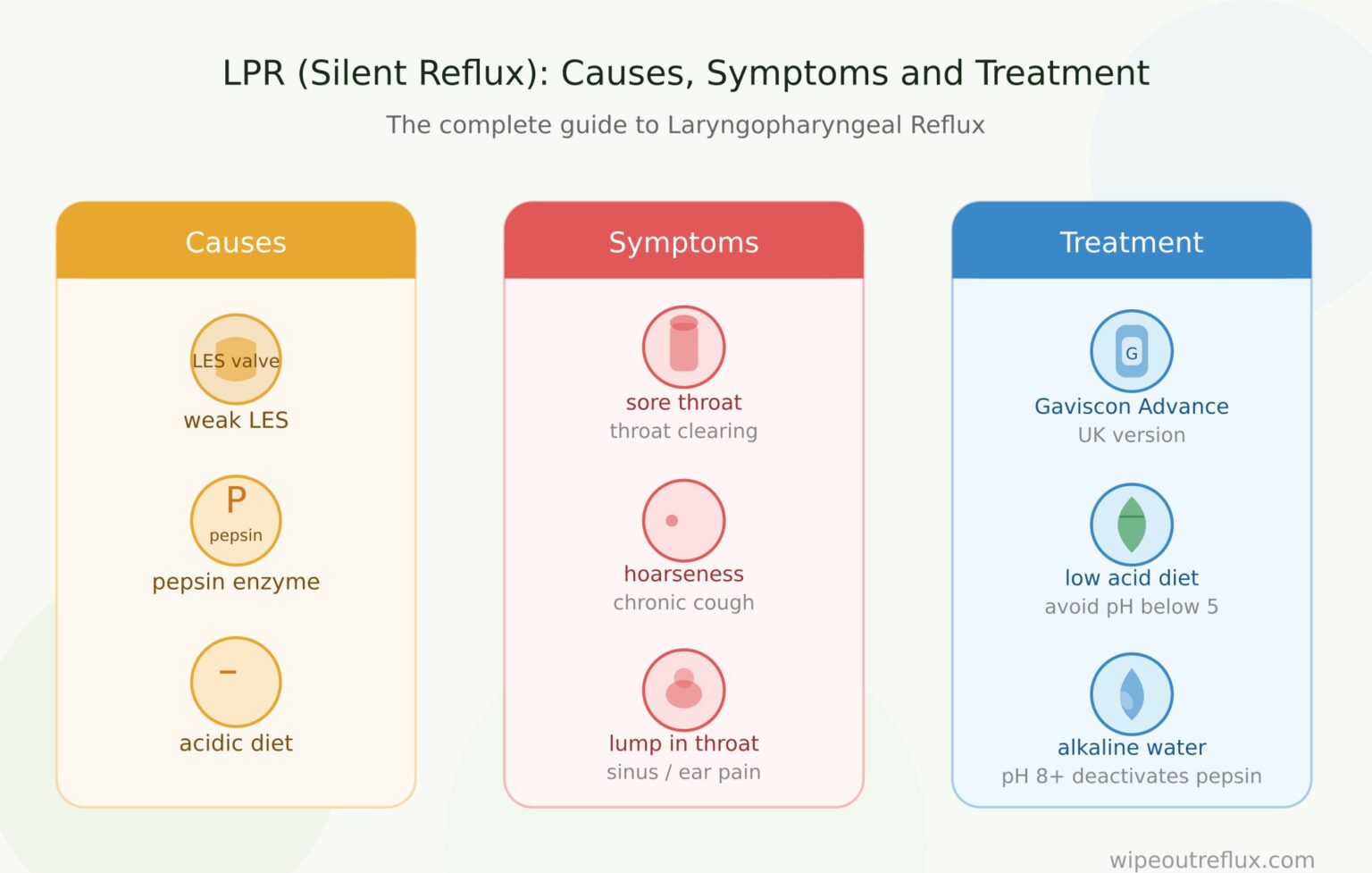 LPR (Silent Reflux): Causes, Symptoms and Treatment

The complete guide to Laryngopharyngeal Reflux

Causes

LES valve
weak LES

P
pepsin
pepsin enzyme

−
acidic diet

Symptoms

sore throat
throat clearing

hoarseness
chronic cough

lump in throat
sinus / ear pain

Treatment

G
Gaviscon Advance
UK version

low acid diet
avoid pH below 5

alkaline water
pH 8+ deactivates pepsin

wipeoutreflux.com